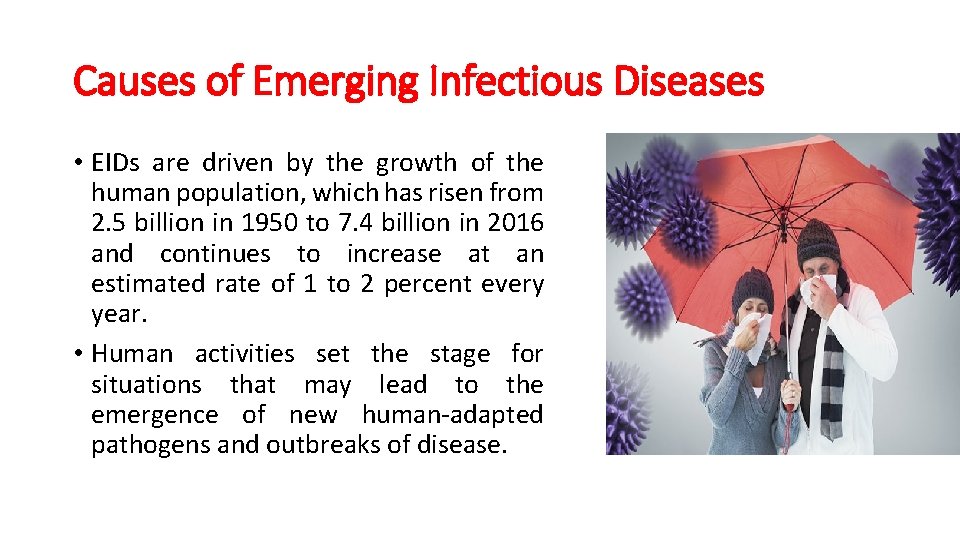 Causes of Emerging Infectious Diseases

• EIDs are driven by the growth of the human population, which has risen from 2.5 billion in 1950 to 7.4 billion in 2016 and continues to increase at an estimated rate of 1 to 2 percent every year.

• Human activities set the stage for situations that may lead to the emergence of new human-adapted pathogens and outbreaks of disease.